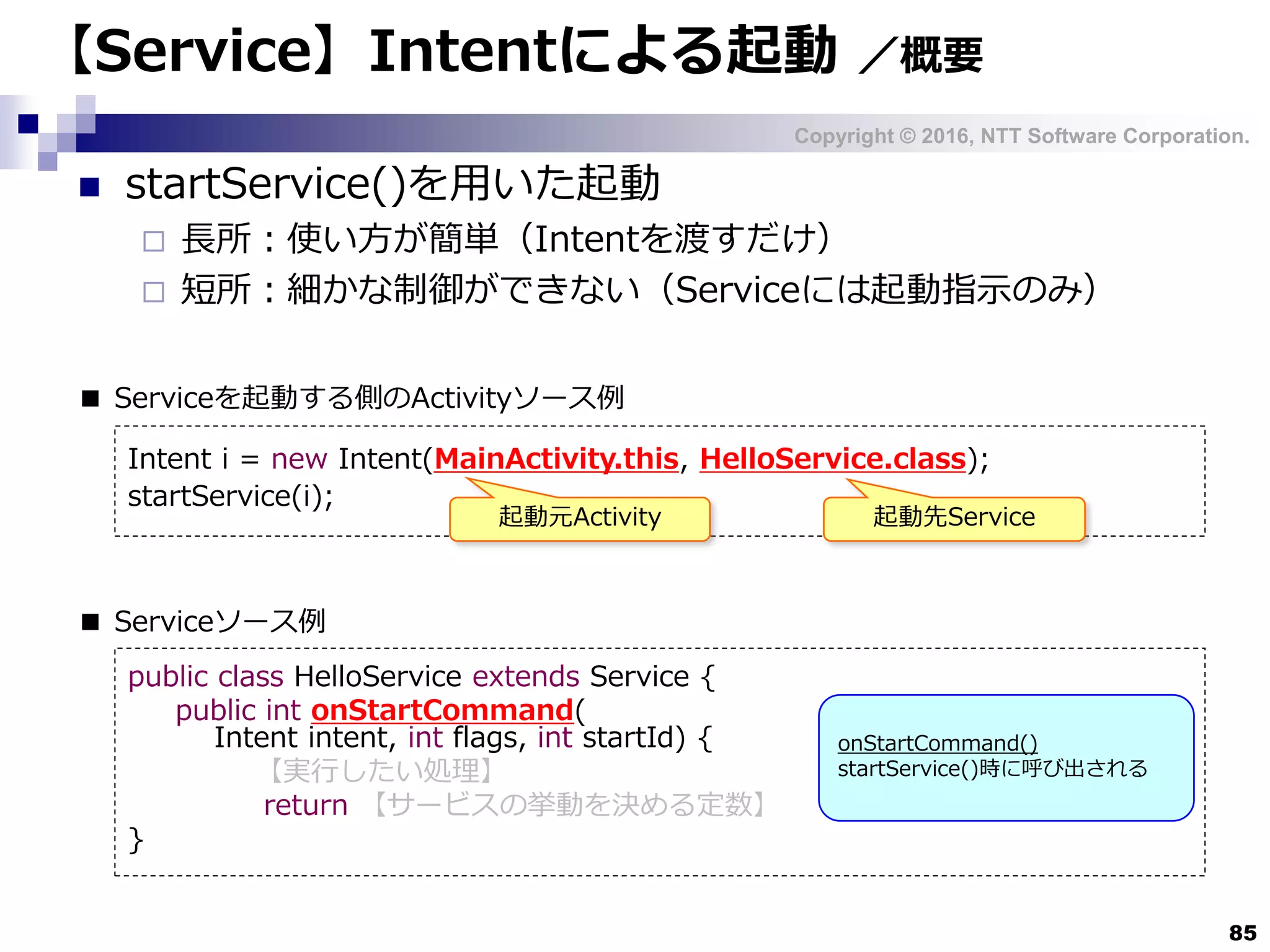 【Service】Intentによる起動 ／概要

Copyright © 2016, NTT Software Corporation.

■ startService()を用いた起動

□ 長所：使い方が簡単（Intentを渡すだけ）

□ 短所：細かな制御ができない（Serviceには起動指示のみ）

■ Serviceを起動する側のActivityソース例

Intent i = new Intent(MainActivity.this, HelloService.class);
startService(i);

起動元Activity

起動先Service

■ Serviceソース例

public class HelloService extends Service {
public int onStartCommand(
Intent intent, int flags, int startId) {
【実行したい処理】
return 【サービスの挙動を決める定数】
}

onStartCommand()
startService()時に呼び出される

85